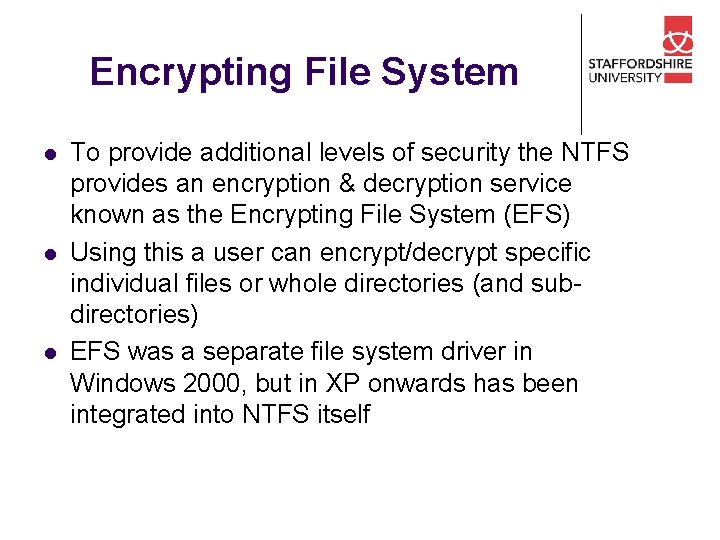 Encrypting File System

STAFFORDSHIRE UNIVERSITY

- To provide additional levels of security the NTFS provides an encryption & decryption service known as the Encrypting File System (EFS)
- Using this a user can encrypt/decrypt specific individual files or whole directories (and sub-directories)
- EFS was a separate file system driver in Windows 2000, but in XP onwards has been integrated into NTFS itself